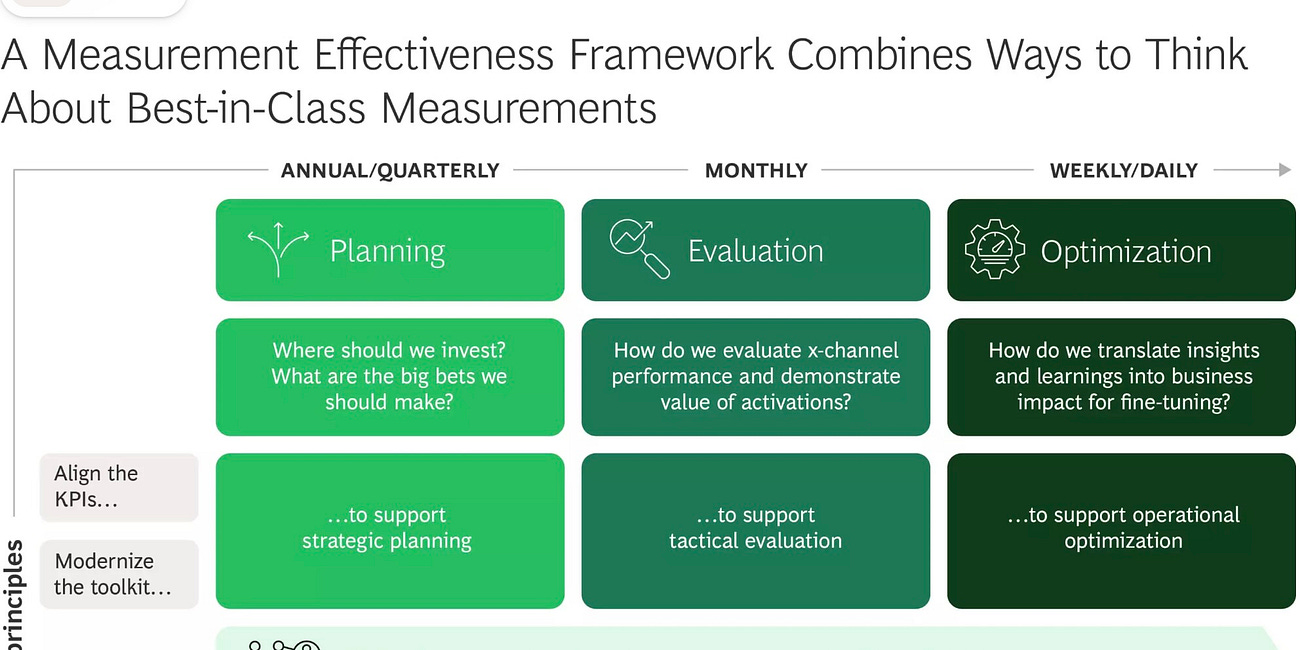 A Measurement Effectiveness Framework Combines Ways to Think About Best-in-Class Measurements

ANNUAL/QUARTERLY

MONTHLY

WEEKLY/DAILY

Planning

Evaluation

Optimization

Where should we invest? What are the big bets we should make?

How do we evaluate x-channel performance and demonstrate value of activations?

How do we translate insights and learnings into business impact for fine-tuning?

Align the KPIs...

Modernize the toolkit...

...to support strategic planning

...to support tactical evaluation

...to support operational optimization

principles